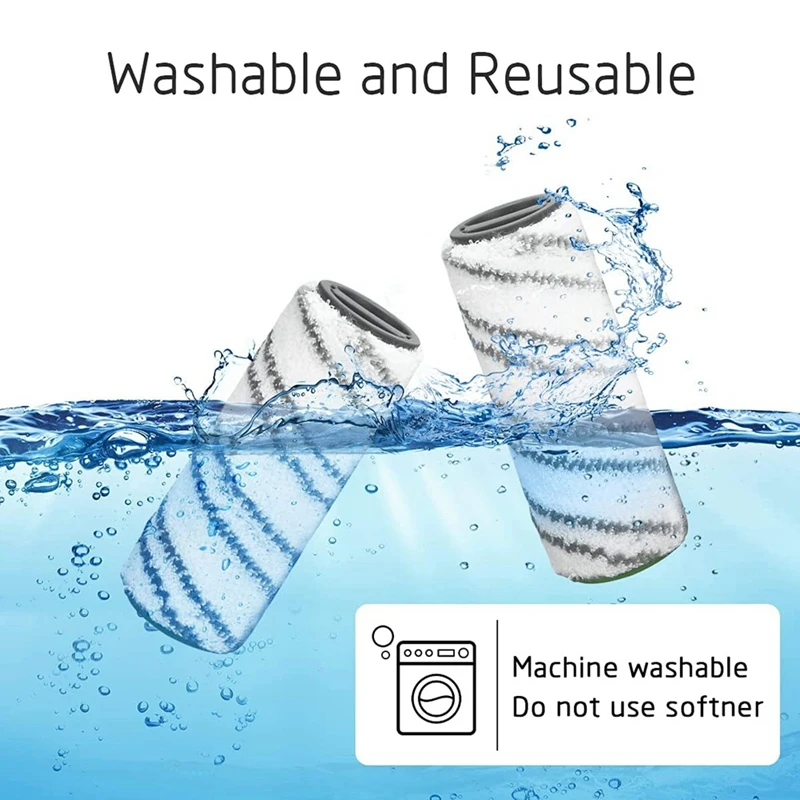 Washable and Reusable

Machine washable
Do not use softner